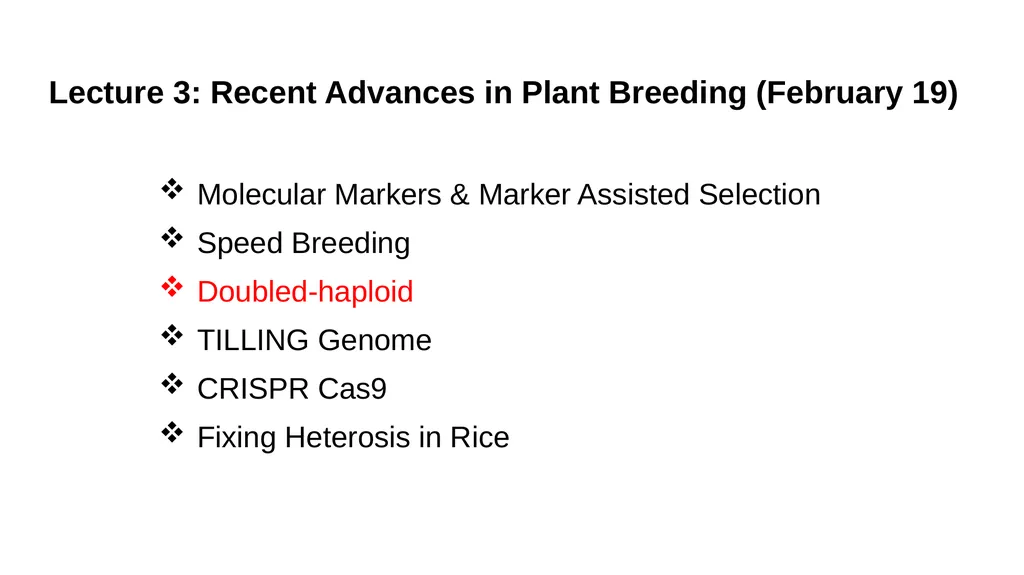 Lecture 3: Recent Advances in Plant Breeding (February 19)

❖ Molecular Markers & Marker Assisted Selection
❖ Speed Breeding
❖ Doubled-haploid
❖ TILLING Genome
❖ CRISPR Cas9
❖ Fixing Heterosis in Rice